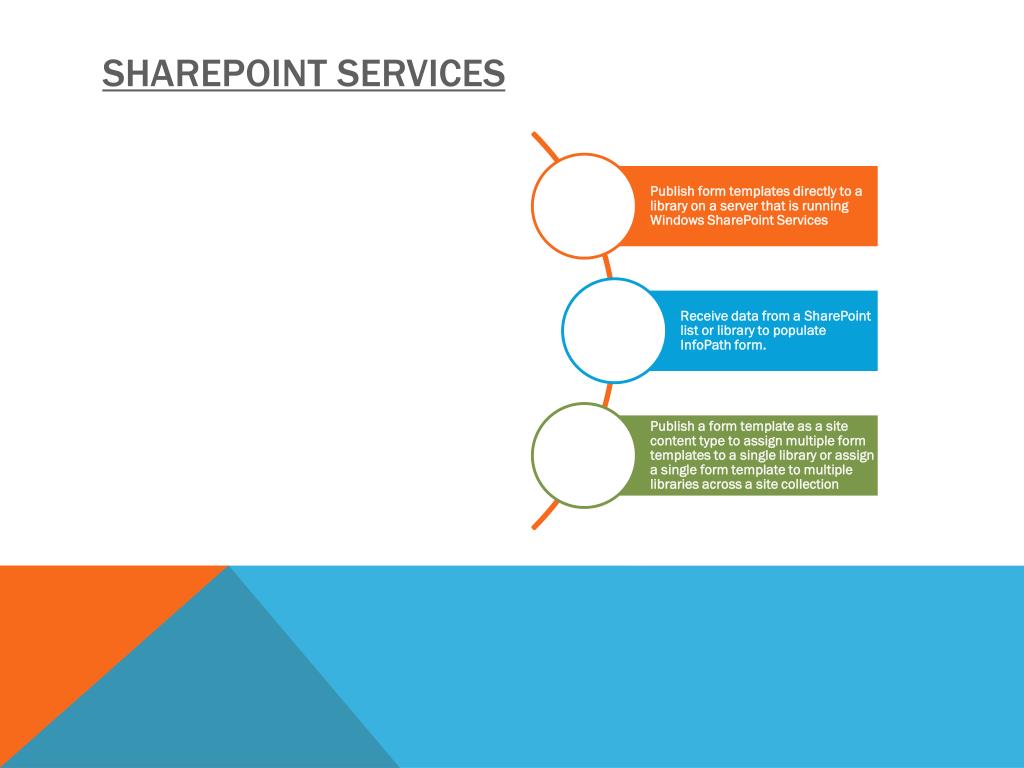 SHAREPOINT SERVICES

Publish form templates directly to a library on a server that is running Windows SharePoint Services

Receive data from a SharePoint list or library to populate InfoPath form.

Publish a form template as a site content type to assign multiple form templates to a single library or assign a single form template to multiple libraries across a site collection